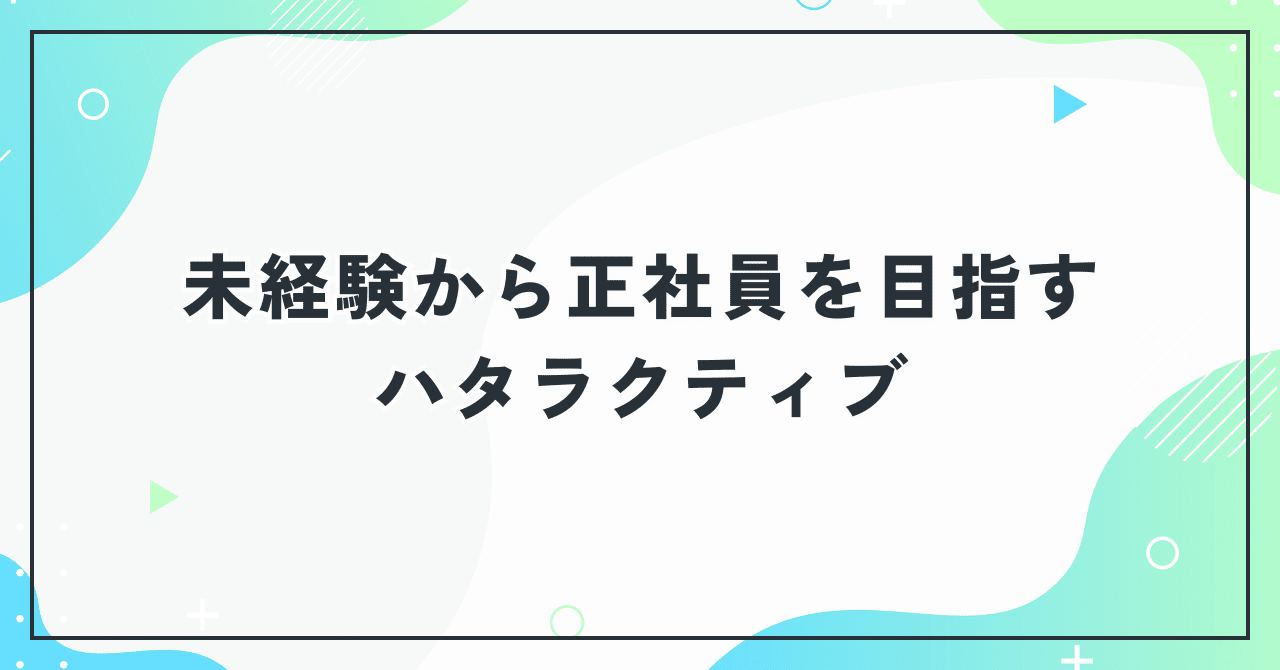 未経験から正社員を目指す
ハタラクティブ